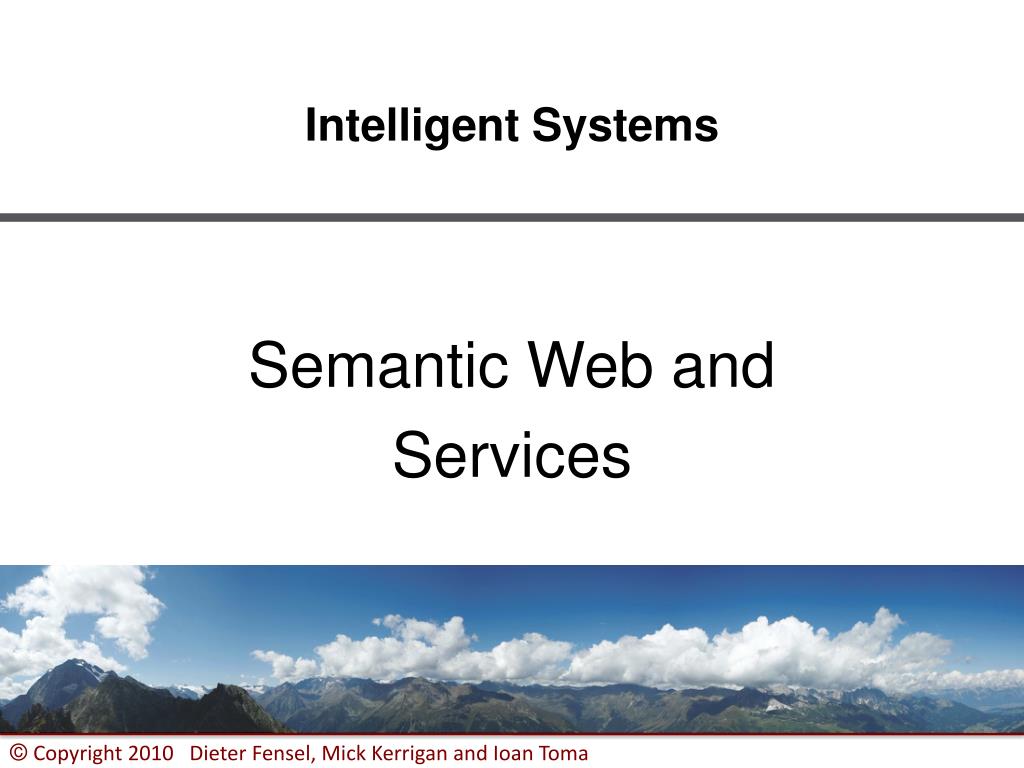 Intelligent Systems

Semantic Web and Services

© Copyright 2010 Dieter Fensel, Mick Kerrigan and Ioan Toma